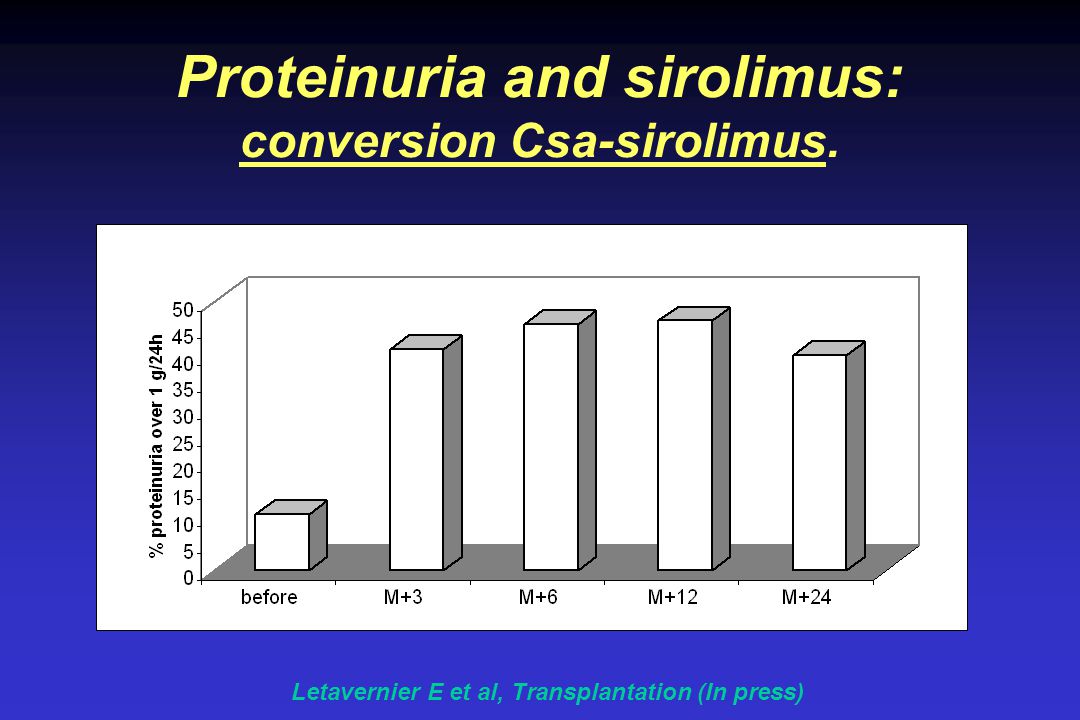 Proteinuria and sirolimus:
conversion Csa-sirolimus.

% proteinuria over 1 g/24h

50
45
40
35
30
25
20
15
10
5
0

before
M+3
M+6
M+12
M+24

Letavernier E et al, Transplantation (In press)